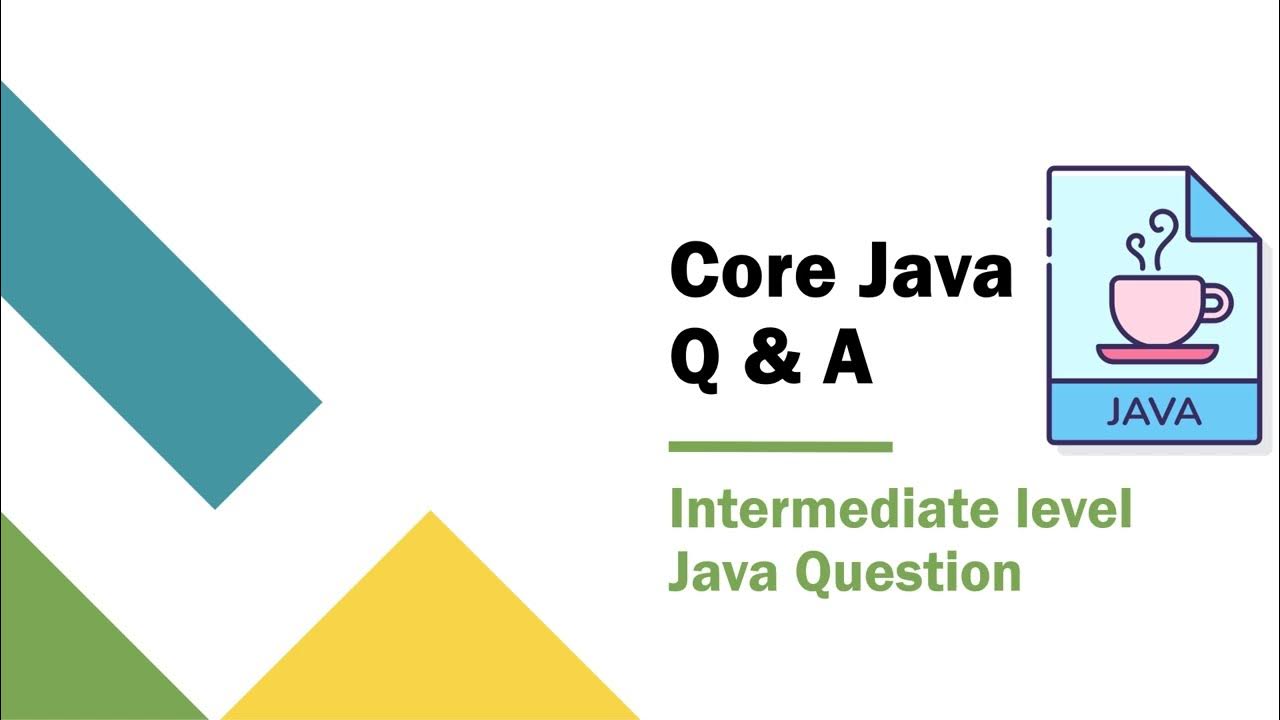 Core Java
Q & A

JAVA

Intermediate level
Java Question